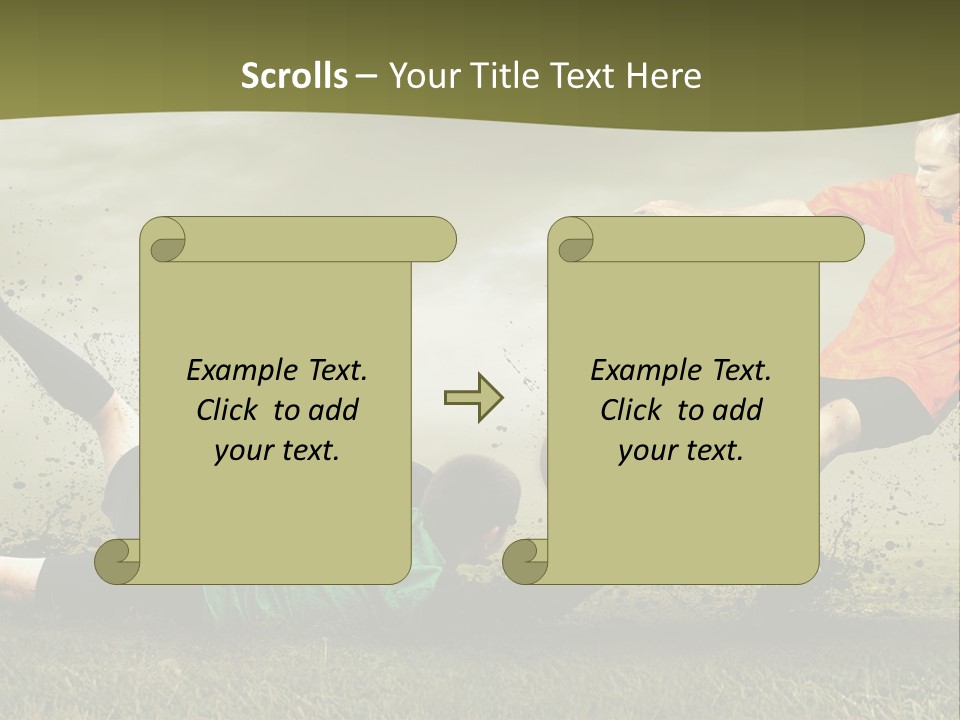 Scrolls – Your Title Text Here

Example Text. Click to add your text.

Example Text. Click to add your text.